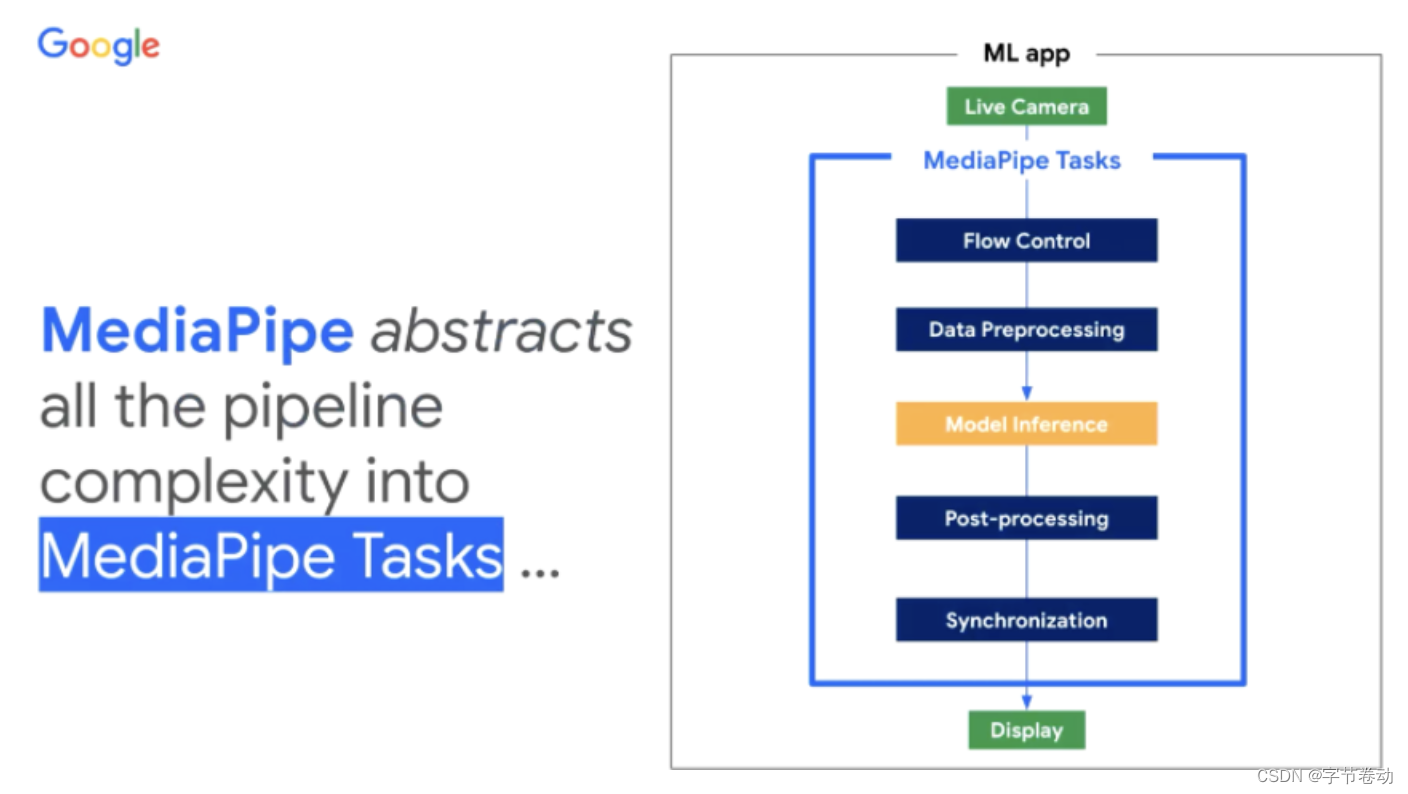 Google

MediaPipe abstracts all the pipeline complexity into MediaPipe Tasks ...

ML app

Live Camera

MediaPipe Tasks

Flow Control

Data Preprocessing

Model Inference

Post-processing

Synchronization

Display

CSDN @字节卷动